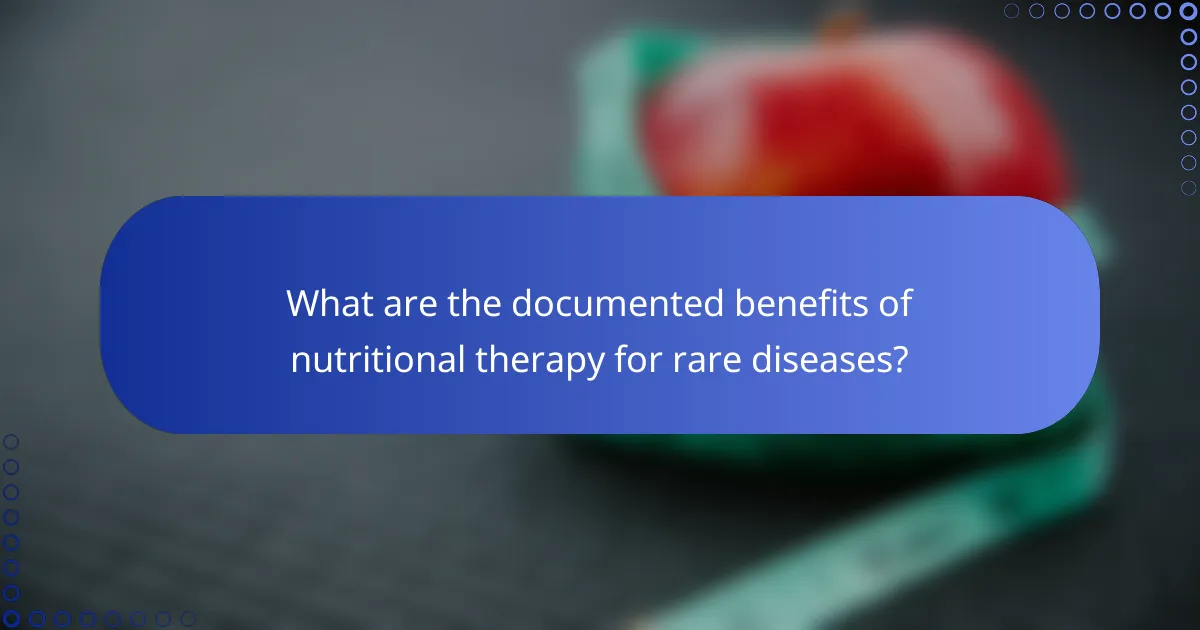 What are the documented benefits of nutritional therapy for rare diseases?